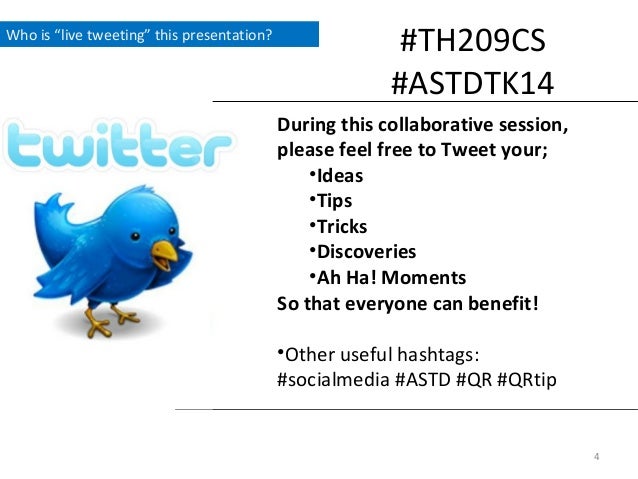 Who is "live tweeting" this presentation?

#TH209CS
#ASTDTK14

twitter

During this collaborative session, please feel free to Tweet your;
•Ideas
•Tips
•Tricks
•Discoveries
•Ah Ha! Moments
So that everyone can benefit!

•Other useful hashtags:
#socialmedia #ASTD #QR #QRtip

4